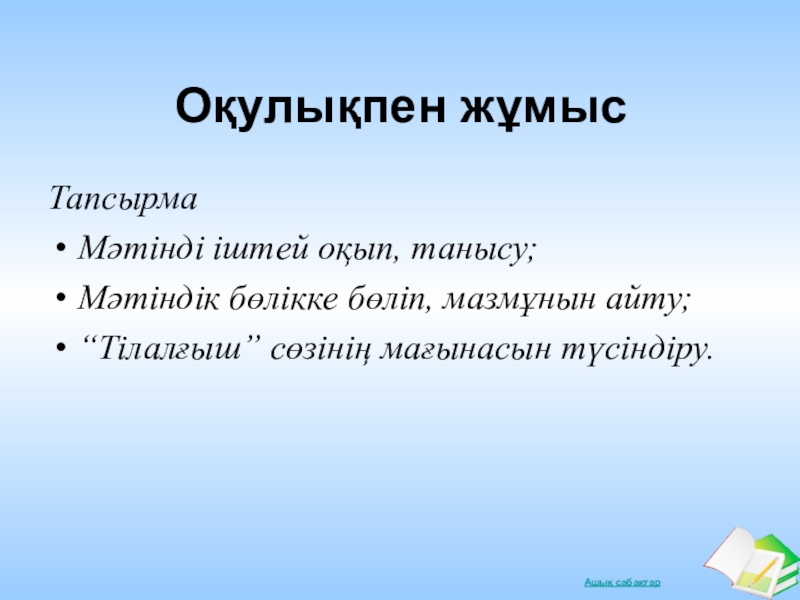 Оқулықпен жұмыс

Тапсырма

• Мәтінді іштей оқып, танысу;

• Мәтіндік бөлікке бөліп, мазмұнын айту;

• “Тілалғыш” сөзінің мағынасын түсіндіру.

Ашық сабақтар